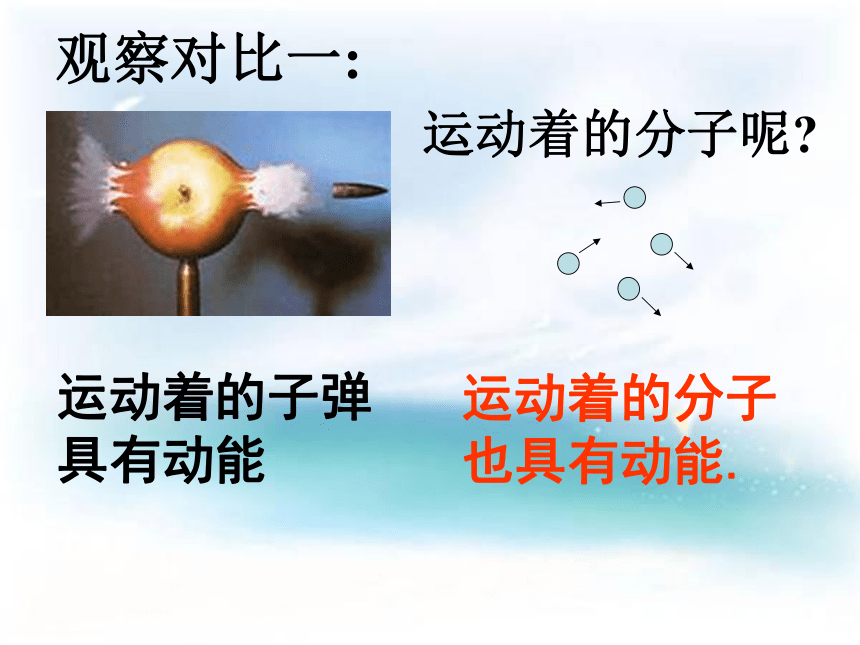 观察对比一:

运动着的分子呢?

运动着的子弹具有动能

运动着的分子也具有动能.